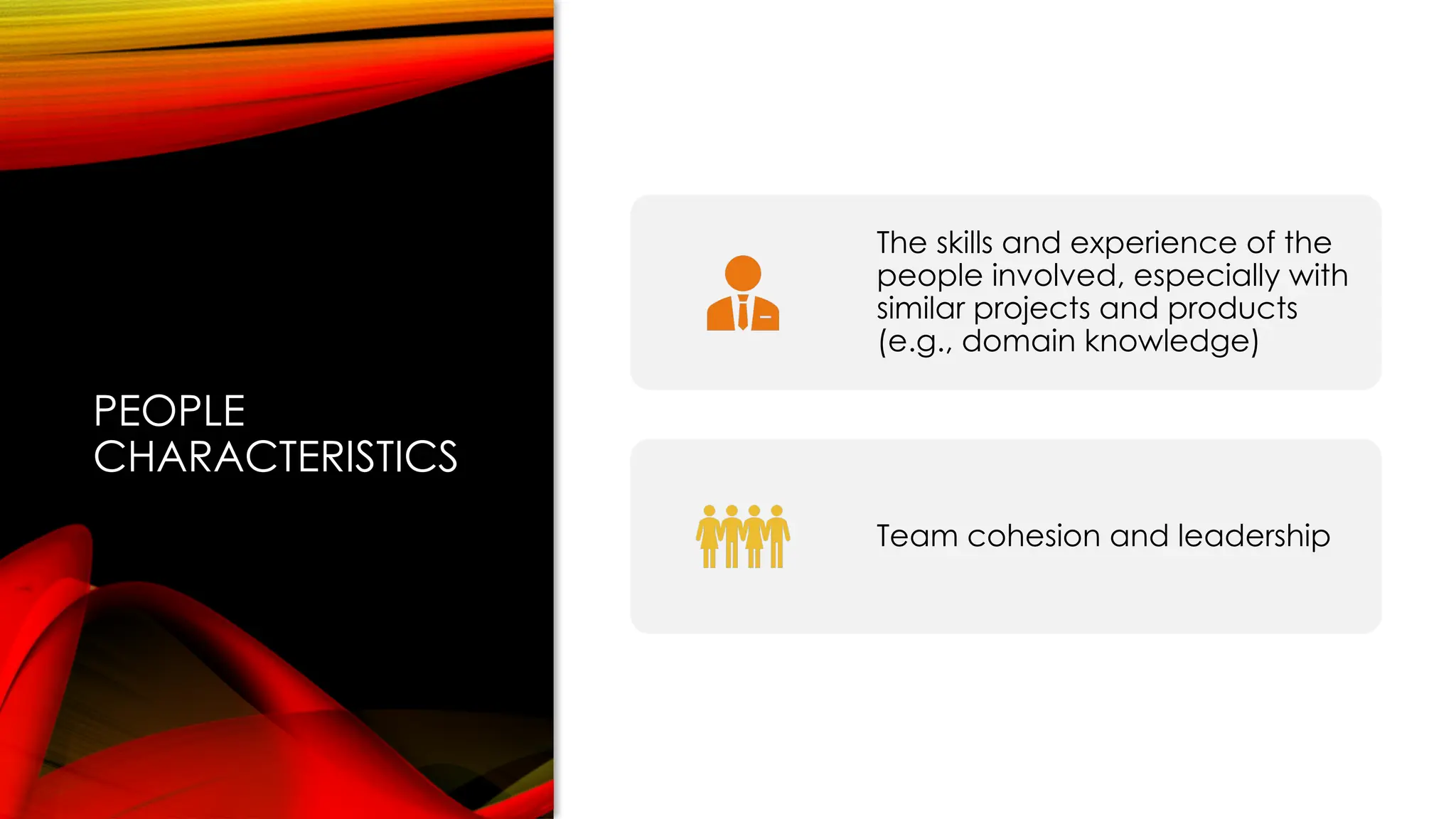 PEOPLE CHARACTERISTICS

The skills and experience of the people involved, especially with similar projects and products (e.g., domain knowledge)

Team cohesion and leadership